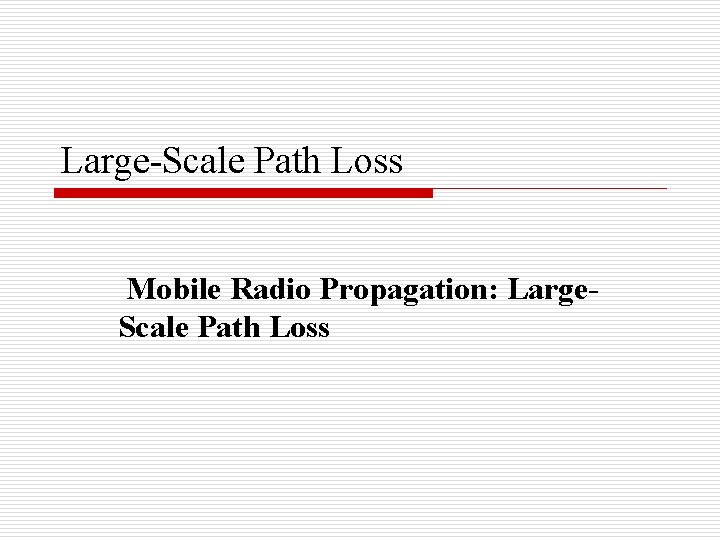 Large-Scale Path Loss

Mobile Radio Propagation: Large-Scale Path Loss